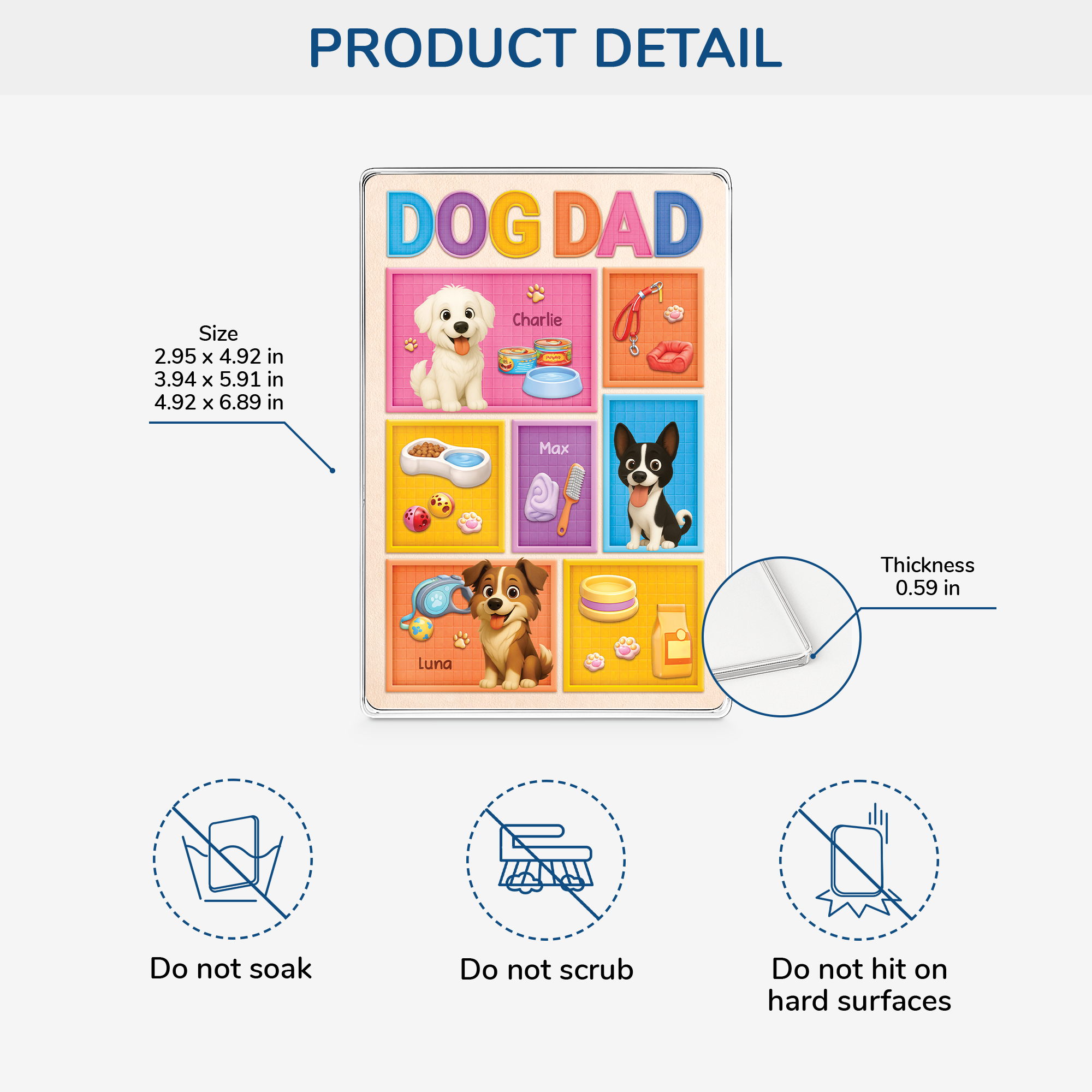 PRODUCT DETAIL

Size
2.95 x 4.92 in
3.94 x 5.91 in
4.92 x 6.89 in

DOG DAD

Charlie

Max

Luna

Thickness
0.59 in

Do not soak

Do not scrub

Do not hit on
hard surfaces